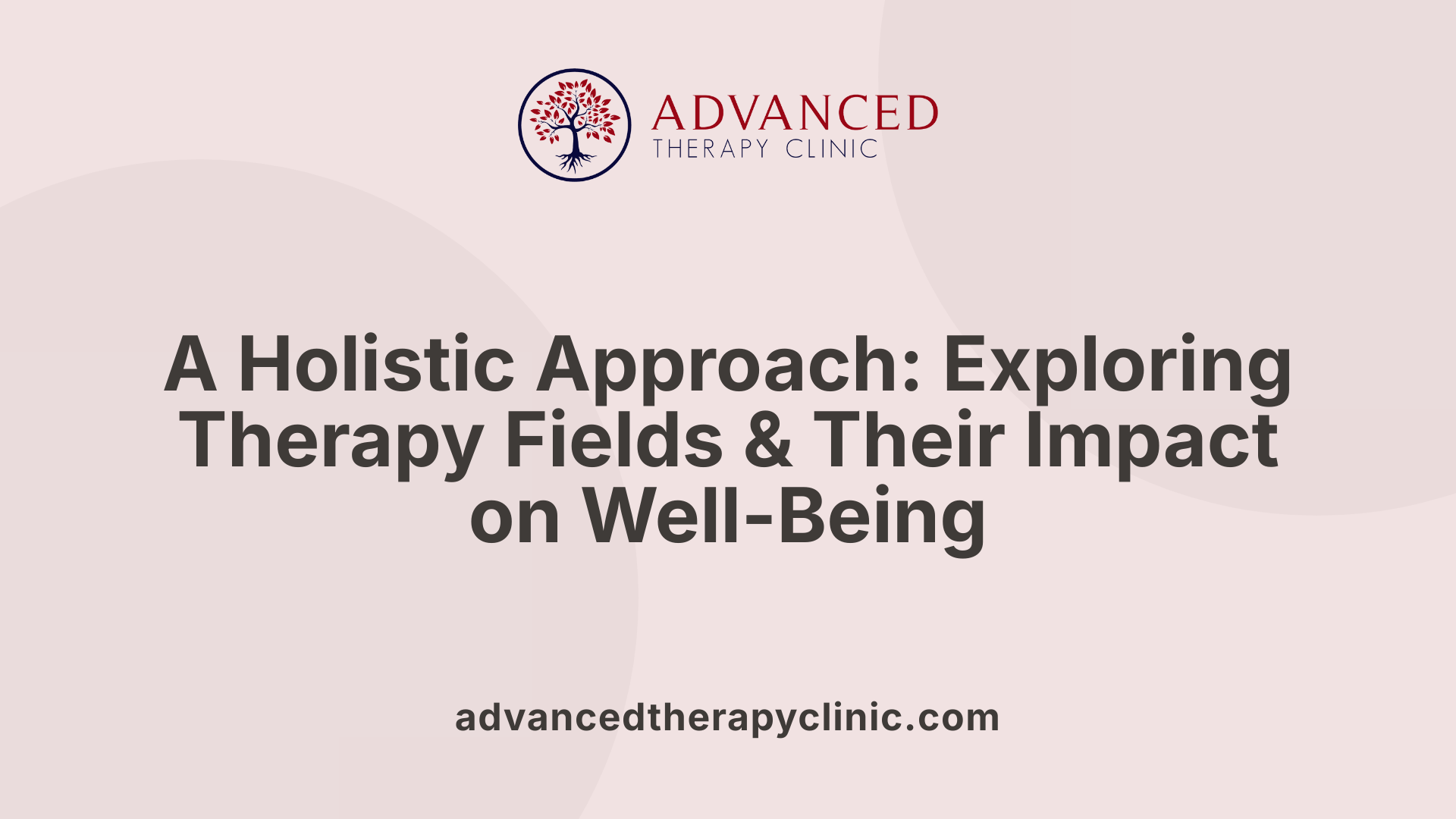 ADVANCED
THERAPY CLINIC

A Holistic Approach: Exploring Therapy Fields & Their Impact on Well-Being

advancedtherapyclinic.com